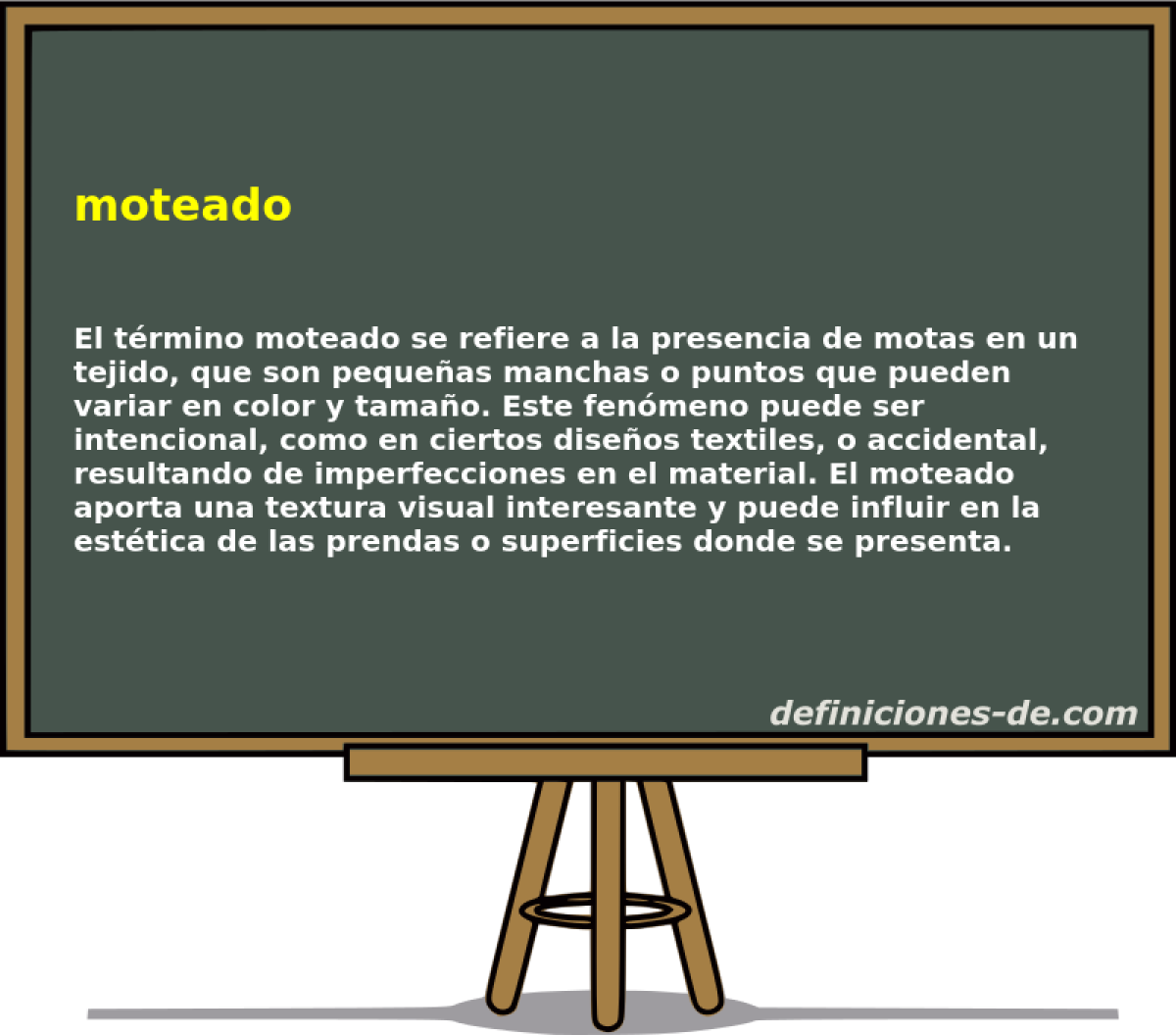 moteado

El término moteado se refiere a la presencia de motas en un tejido, que son pequeñas manchas o puntos que pueden variar en color y tamaño. Este fenómeno puede ser intencional, como en ciertos diseños textiles, o accidental, resultando de imperfecciones en el material. El moteado aporta una textura visual interesante y puede influir en la estética de las prendas o superficies donde se presenta.

definiciones-de.com